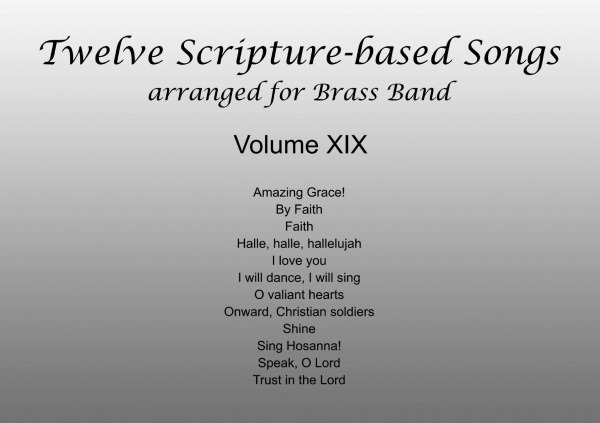 Twelve Scripture-based Songs
arranged for Brass Band

Volume XIX

Amazing Grace!
By Faith
Faith
Halle, halle, hallelujah
I love you
I will dance, I will sing
O valiant hearts
Onward, Christian soldiers
Shine
Sing Hosanna!
Speak, O Lord
Trust in the Lord